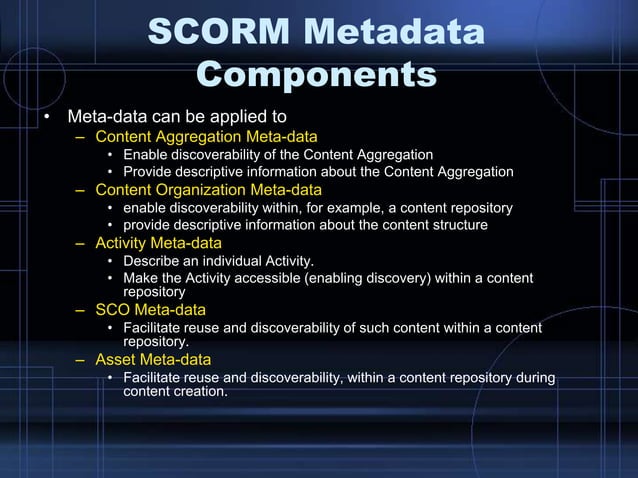 SCORM Metadata Components

• Meta-data can be applied to
– Content Aggregation Meta-data
• Enable discoverability of the Content Aggregation
• Provide descriptive information about the Content Aggregation
– Content Organization Meta-data
• enable discoverability within, for example, a content repository
• provide descriptive information about the content structure
– Activity Meta-data
• Describe an individual Activity.
• Make the Activity accessible (enabling discovery) within a content repository
– SCO Meta-data
• Facilitate reuse and discoverability of such content within a content repository.
– Asset Meta-data
• Facilitate reuse and discoverability, within a content repository during content creation.